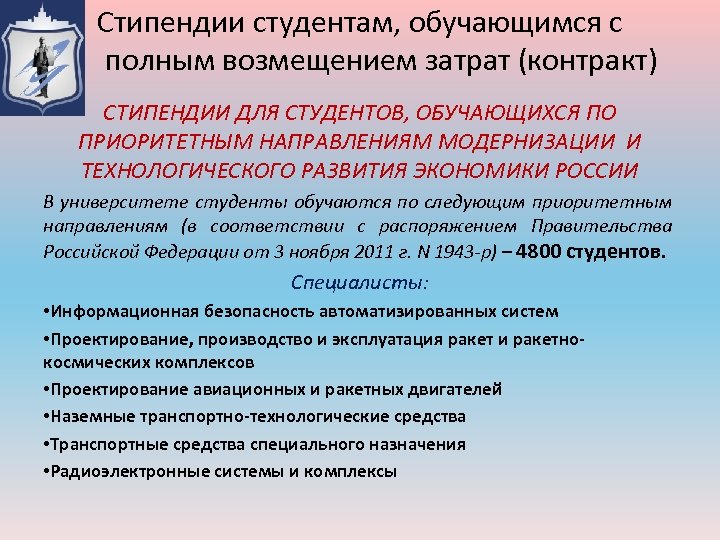 Стипендии студентам, обучающимся с полным возмещением затрат (контракт)

СТИПЕНДИИ ДЛЯ СТУДЕНТОВ, ОБУЧАЮЩИХСЯ ПО ПРИОРИТЕТНЫМ НАПРАВЛЕНИЯМ МОДЕРНИЗАЦИИ И ТЕХНОЛОГИЧЕСКОГО РАЗВИТИЯ ЭКОНОМИКИ РОССИИ

В университете студенты обучаются по следующим приоритетным направлениям (в соответствии с распоряжением Правительства Российской Федерации от 3 ноября 2011 г. N 1943-р) – 4800 студентов.

Специалисты:

•Информационная безопасность автоматизированных систем

•Проектирование, производство и эксплуатация ракет и ракетно-космических комплексов

•Проектирование авиационных и ракетных двигателей

•Наземные транспортно-технологические средства

•Транспортные средства специального назначения

•Радиоэлектронные системы и комплексы